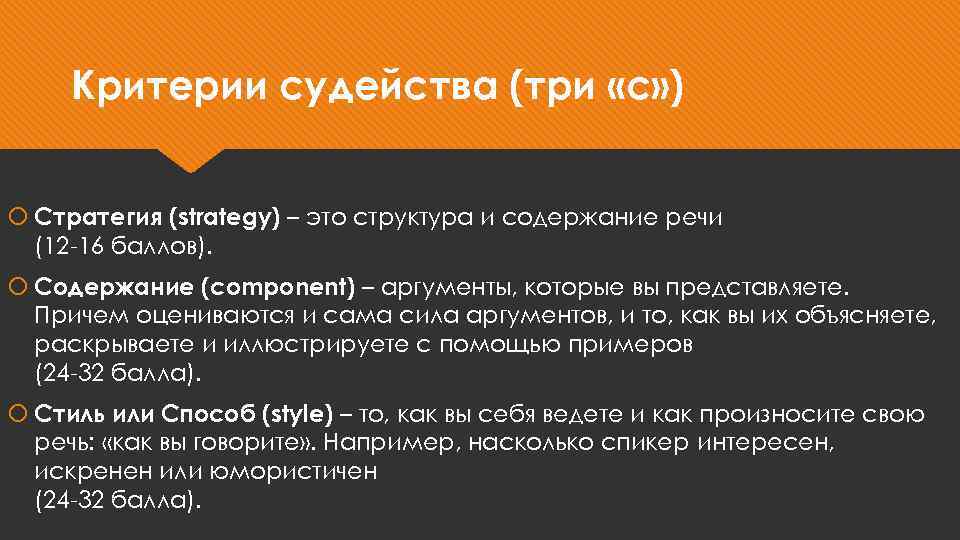 Критерии судейства (три «с»)

Стратегия (strategy) – это структура и содержание речи (12-16 баллов).

Содержание (component) – аргументы, которые вы представляете. Причем оцениваются и сама сила аргументов, и то, как вы их объясняете, раскрываете и иллюстрируете с помощью примеров (24-32 балла).

Стиль или Способ (style) – то, как вы себя ведете и как произносите свою речь: «как вы говорите». Например, насколько спикер интересен, искренен или юмористичен (24-32 балла).